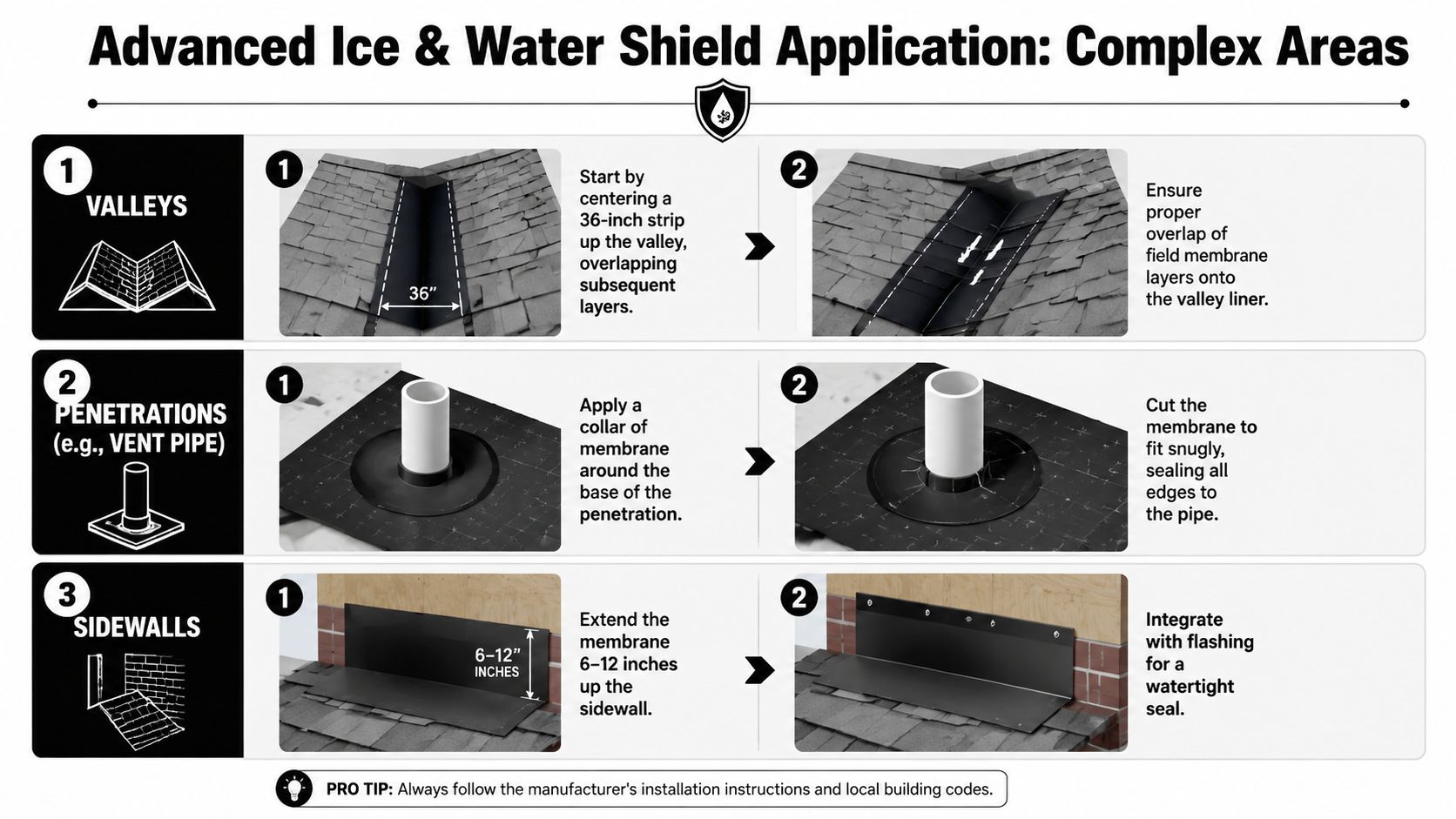 Advanced Ice & Water Shield Application: Complex Areas

1 VALLEYS

1

36"

Start by centering a 36-inch strip up the valley, overlapping subsequent layers.

2

Ensure proper overlap of field membrane layers onto the valley liner.

2 PENETRATIONS (e.g., VENT PIPE)

1

Apply a collar of membrane around the base of the penetration.

2

Cut the membrane to fit snugly, sealing all edges to the pipe.

3 SIDEWALLS

1

6–12" INCHES

Extend the membrane 6–12 inches up the sidewall.

2

Integrate with flashing for a watertight seal.

PRO TIP: Always follow the manufacturer's installation instructions and local building codes.